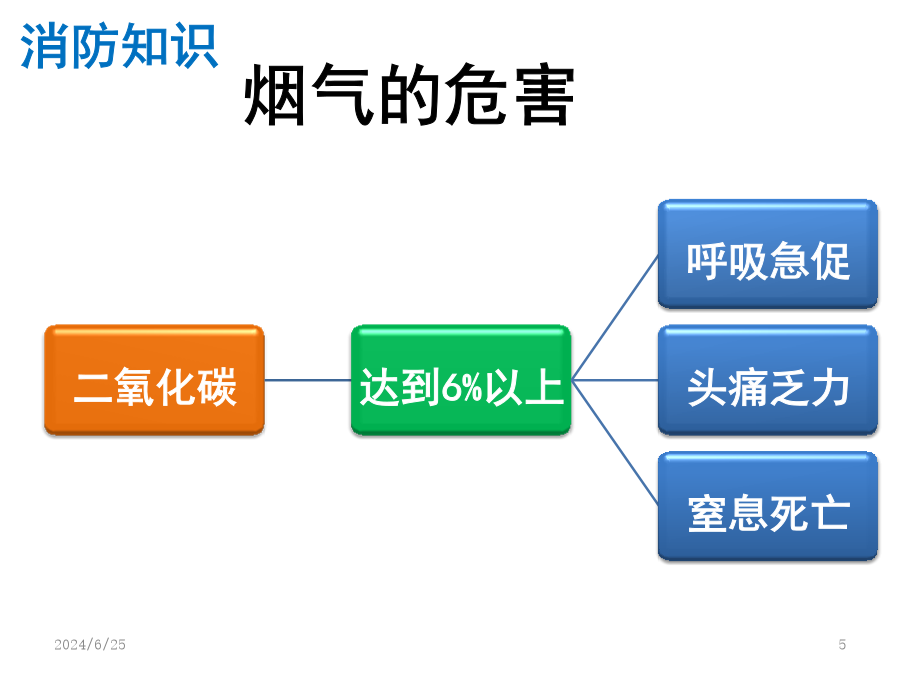 消防知识

烟气的危害

二氧化碳

达到6%以上

呼吸急促

头痛乏力

窒息死亡

2024/6/25

5